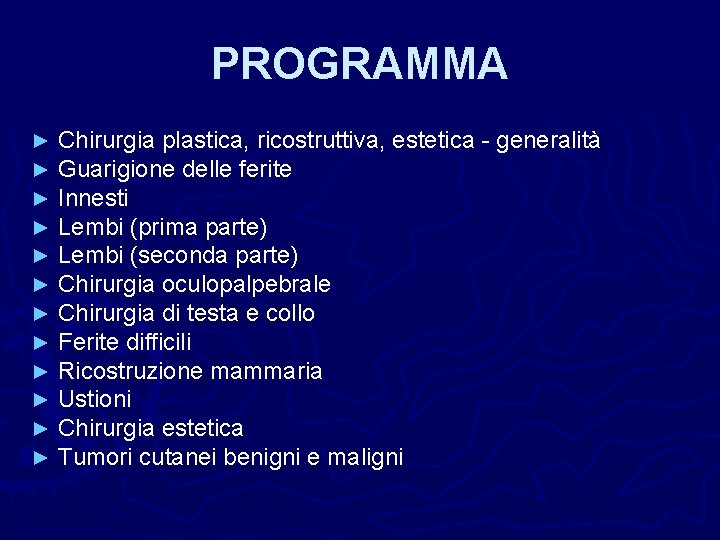 PROGRAMMA

► Chirurgia plastica, ricostruttiva, estetica - generalità
► Guarigione delle ferite
► Innesti
► Lembi (prima parte)
► Lembi (seconda parte)
► Chirurgia oculopalpebrale
► Chirurgia di testa e collo
► Ferite difficili
► Ricostruzione mammaria
► Ustioni
► Chirurgia estetica
► Tumori cutanei benigni e maligni